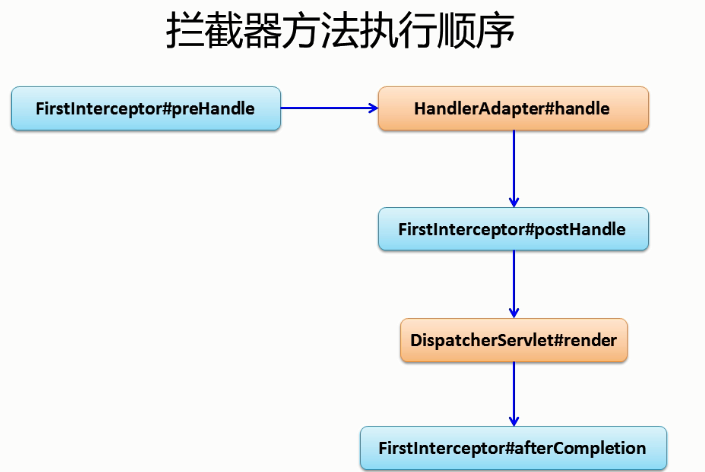 拦截器方法执行顺序

FirstInterceptor#preHandle

HandlerAdapter#handle

FirstInterceptor#postHandle

DispatcherServlet#render

FirstInterceptor#afterCompletion